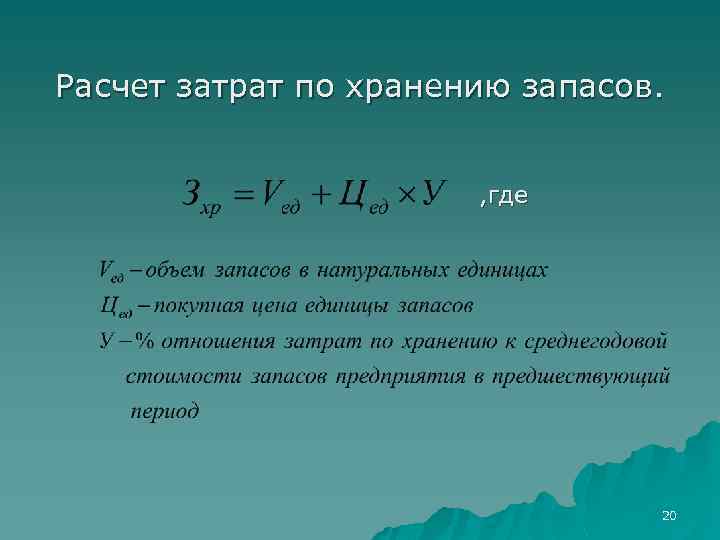 Расчет затрат по хранению запасов.

$З_{хр} = V_{ед} + Ц_{ед} \times У$ ,где

$V_{ед}$ – объем запасов в натуральных единицах

$Ц_{ед}$ – покупная цена единицы запасов

$У$ – % отношения затрат по хранению к среднегодовой стоимости запасов предприятия в предшествующий период

20